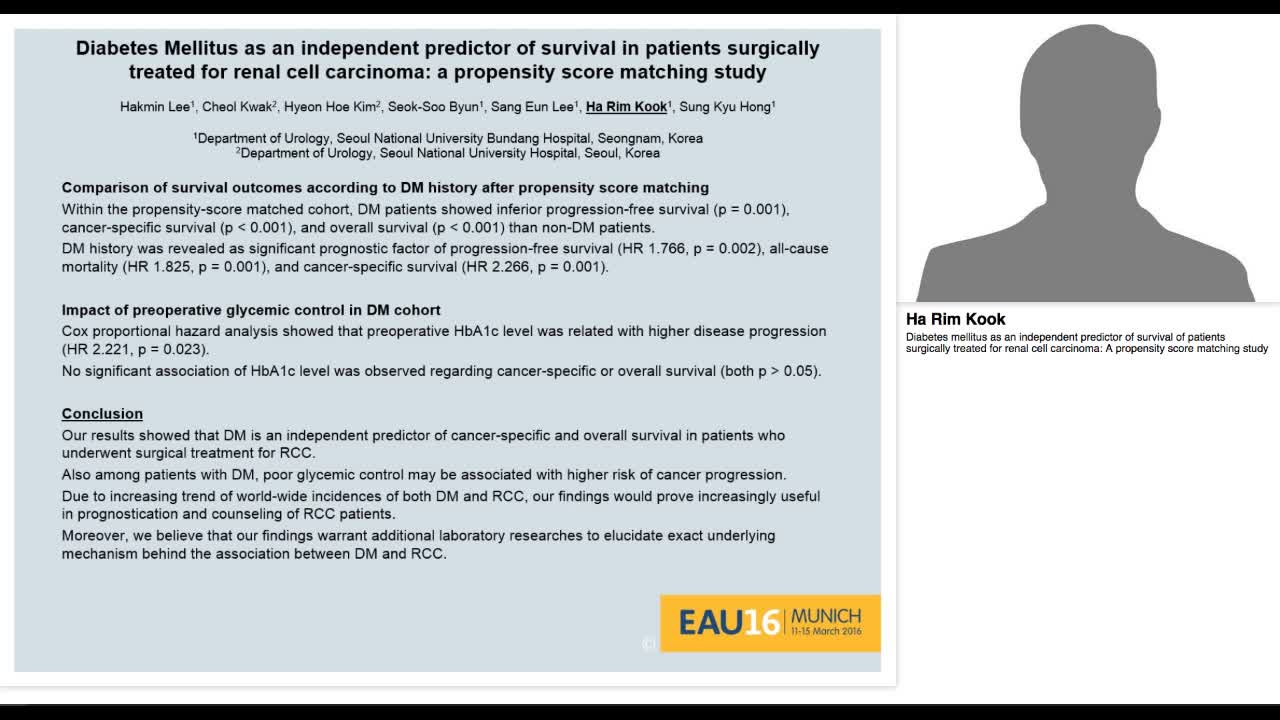 Diabetes Mellitus as an independent predictor of survival in patients surgically treated for renal cell carcinoma: a propensity score matching study

Hakmin Lee$^1$, Cheol Kwak$^2$, Hyeon Hoe Kim$^2$, Seok-Soo Byun$^1$, Sang Eun Lee$^1$, Ha Rim Kook$^1$, Sung Kyu Hong$^1$

$^1$Department of Urology, Seoul National University Bundang Hospital, Seongnam, Korea
$^2$Department of Urology, Seoul National University Hospital, Seoul, Korea

Comparison of survival outcomes according to DM history after propensity score matching

Within the propensity-score matched cohort, DM patients showed inferior progression-free survival (p = 0.001), cancer-specific survival (p < 0.001), and overall survival (p < 0.001) than non-DM patients.

DM history was revealed as significant prognostic factor of progression-free survival (HR 1.766, p = 0.002), all-cause mortality (HR 1.825, p = 0.001), and cancer-specific survival (HR 2.266, p = 0.001).

Impact of preoperative glycemic control in DM cohort

Cox proportional hazard analysis showed that preoperative HbA1c level was related with higher disease progression (HR 2.221, p = 0.023).

No significant association of HbA1c level was observed regarding cancer-specific or overall survival (both p > 0.05).

Conclusion

Our results showed that DM is an independent predictor of cancer-specific and overall survival in patients who underwent surgical treatment for RCC.

Also among patients with DM, poor glycemic control may be associated with higher risk of cancer progression.

Due to increasing trend of world-wide incidences of both DM and RCC, our findings would prove increasingly useful in prognostication and counseling of RCC patients.

Moreover, we believe that our findings warrant additional laboratory researches to elucidate exact underlying mechanism behind the association between DM and RCC.

EAU16 MUNICH 11-15 March 2016

Ha Rim Kook

Diabetes mellitus as an independent predictor of survival of patients surgically treated for renal cell carcinoma: A propensity score matching study